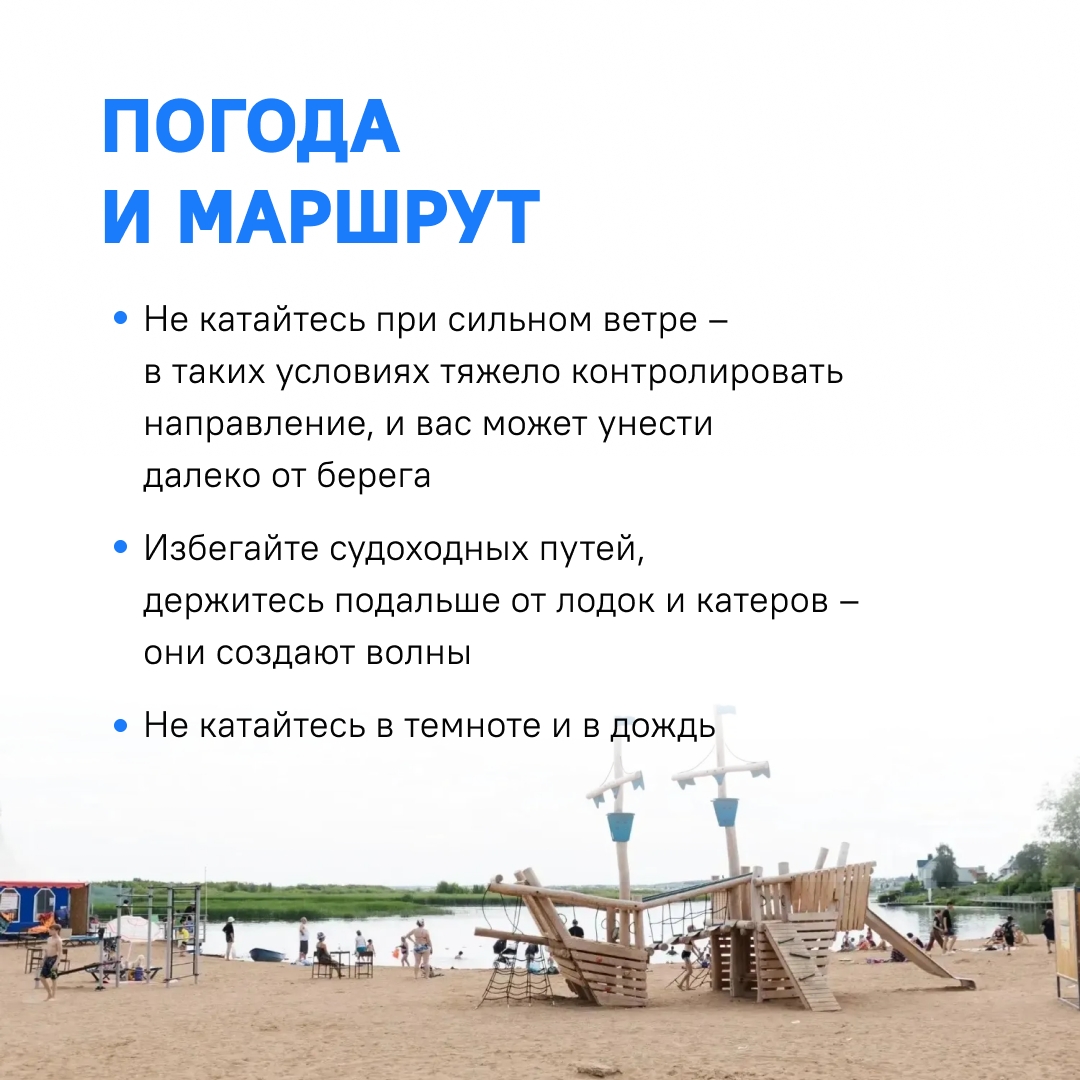 ПОГОДА И МАРШРУТ

• Не катайтесь при сильном ветре – в таких условиях тяжело контролировать направление, и вас может унести далеко от берега

• Избегайте судоходных путей, держитесь подальше от лодок и катеров – они создают волны

• Не катайтесь в темноте и в дождь